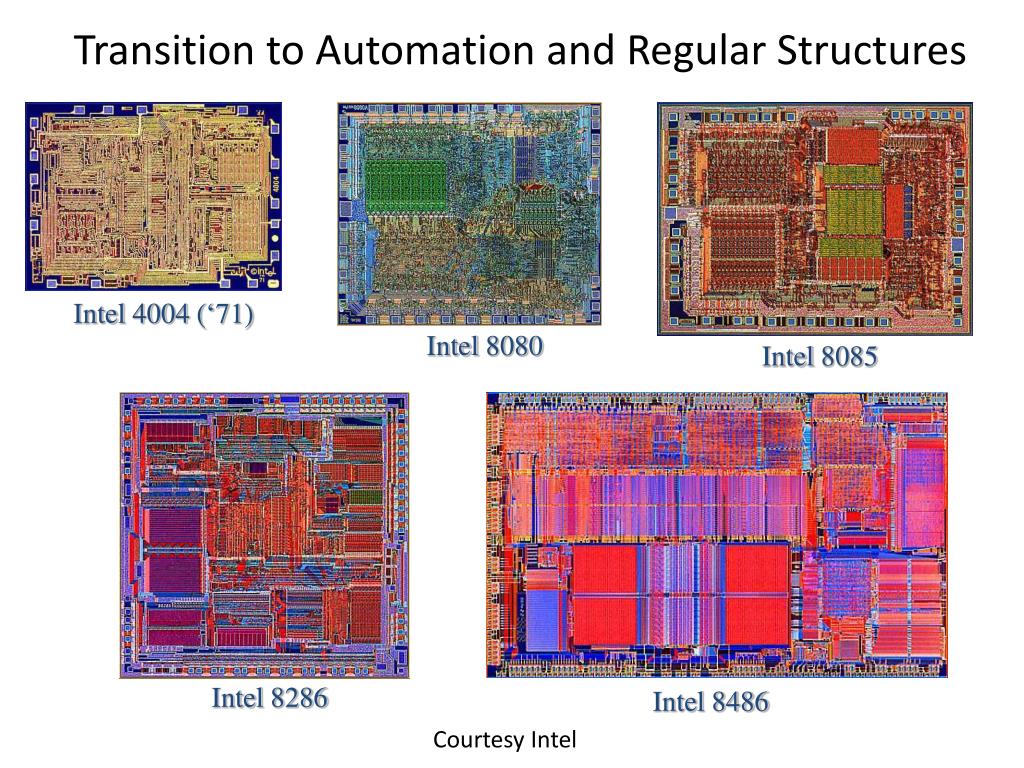 Transition to Automation and Regular Structures

Intel 4004 (‘71)

Intel 8080

Intel 8085

Intel 8286

Intel 8486

Courtesy Intel